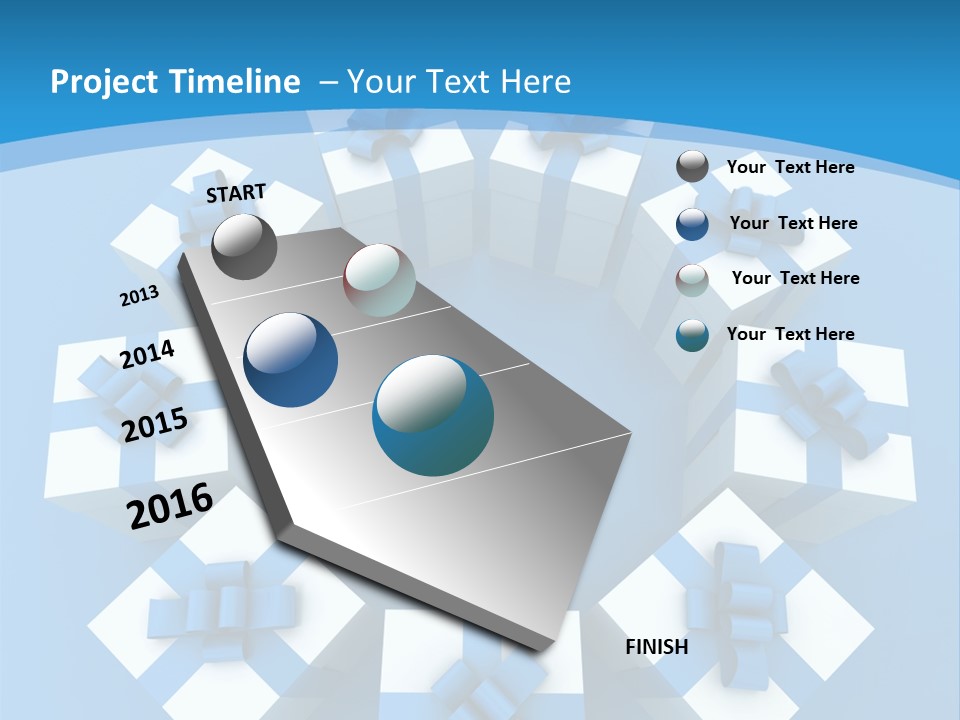 Project Timeline – Your Text Here

START

2013

2014

2015

2016

FINISH

Your Text Here

Your Text Here

Your Text Here

Your Text Here